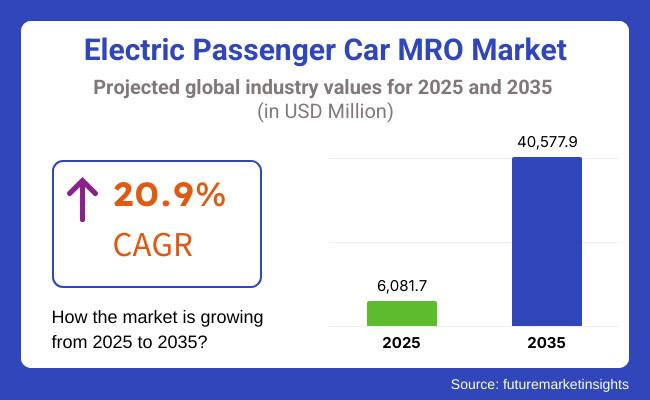 Electric Passenger Car MRO Market

Projected global industry values for 2025 and 2035
(in USD Million)

20.9%
CAGR

How the market is growing from 2025 to 2035?

6,081.7
40,577.9
2025
2035

Source: futuremarketinsights